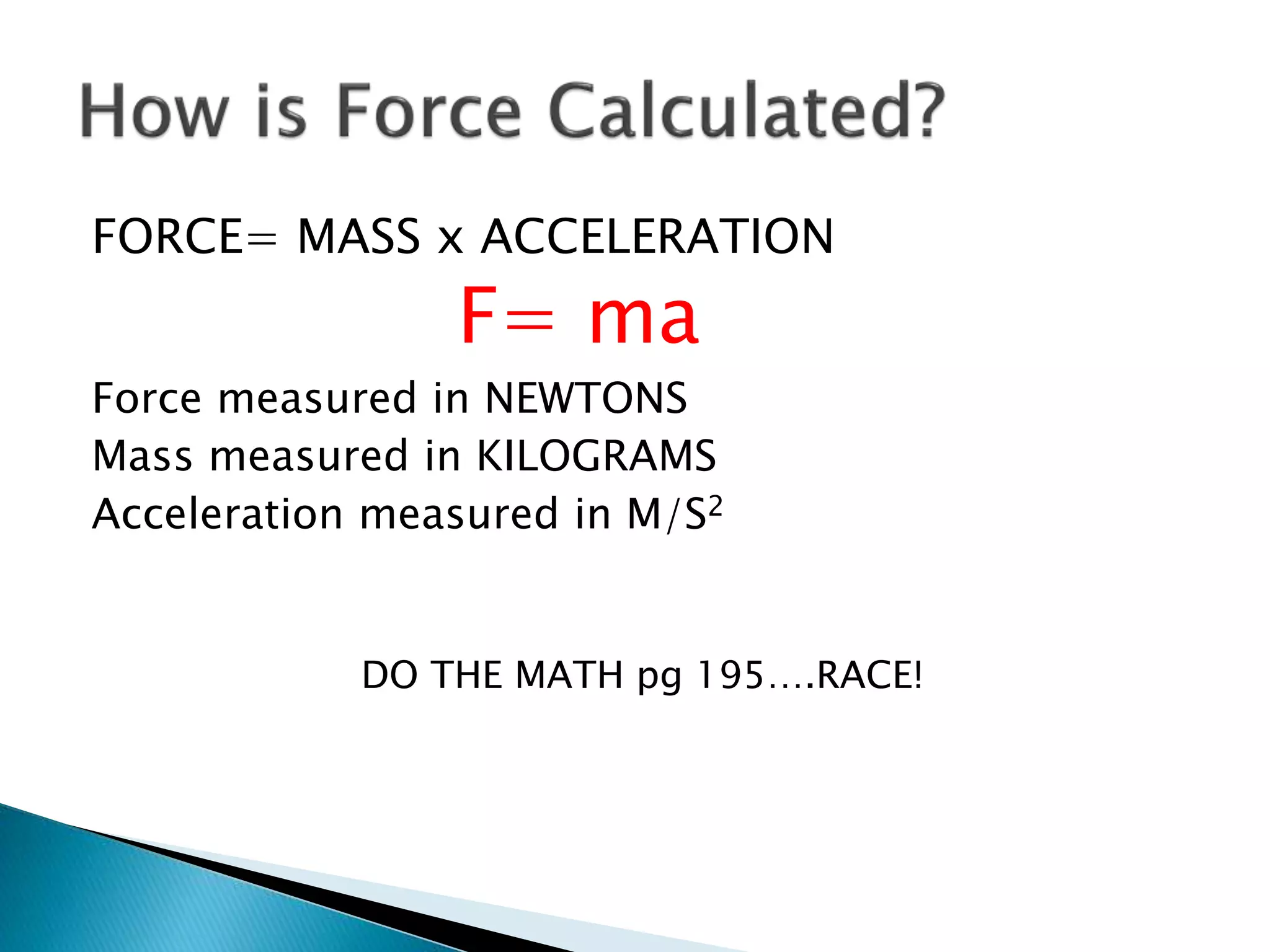 How is Force Calculated?

FORCE= MASS x ACCELERATION

F= ma

Force measured in NEWTONS
Mass measured in KILOGRAMS
Acceleration measured in $M/S^2$

DO THE MATH pg 195....RACE!